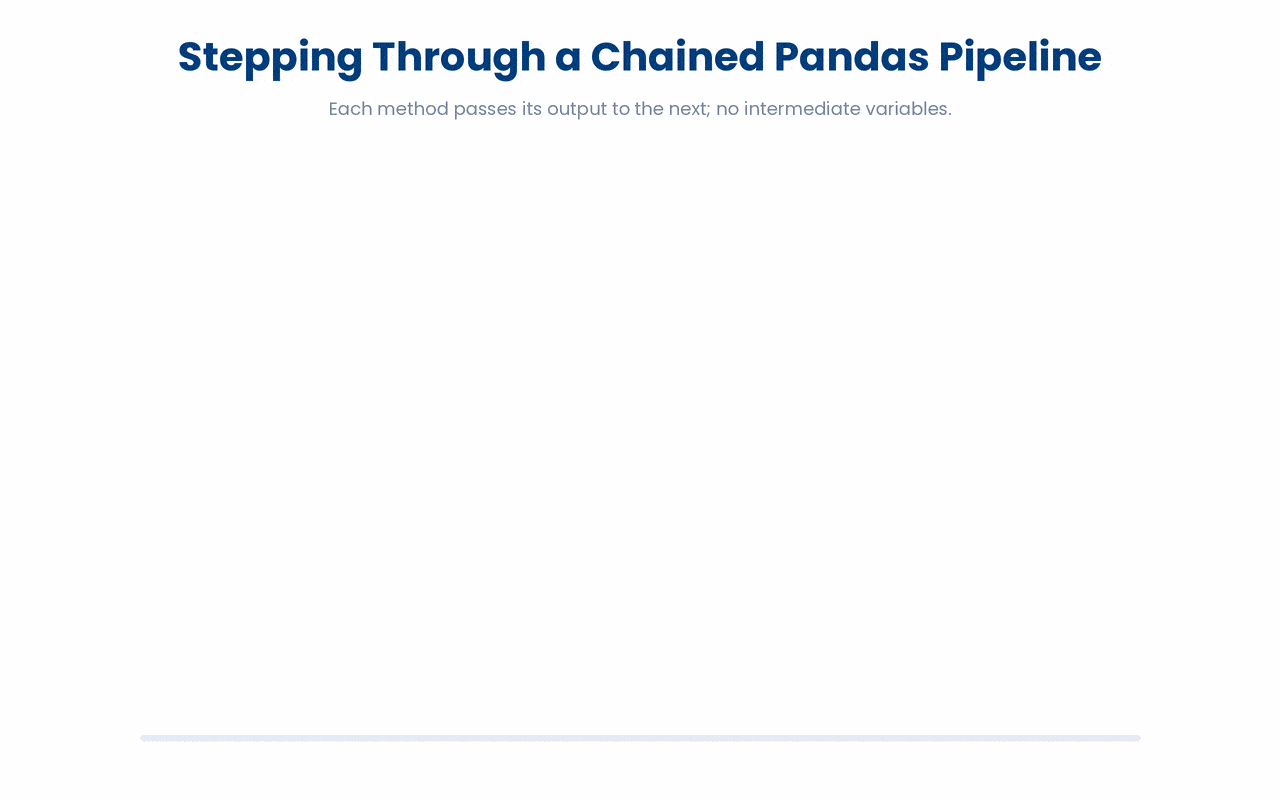 Stepping Through a Chained Pandas Pipeline

Each method passes its output to the next; no intermediate variables.